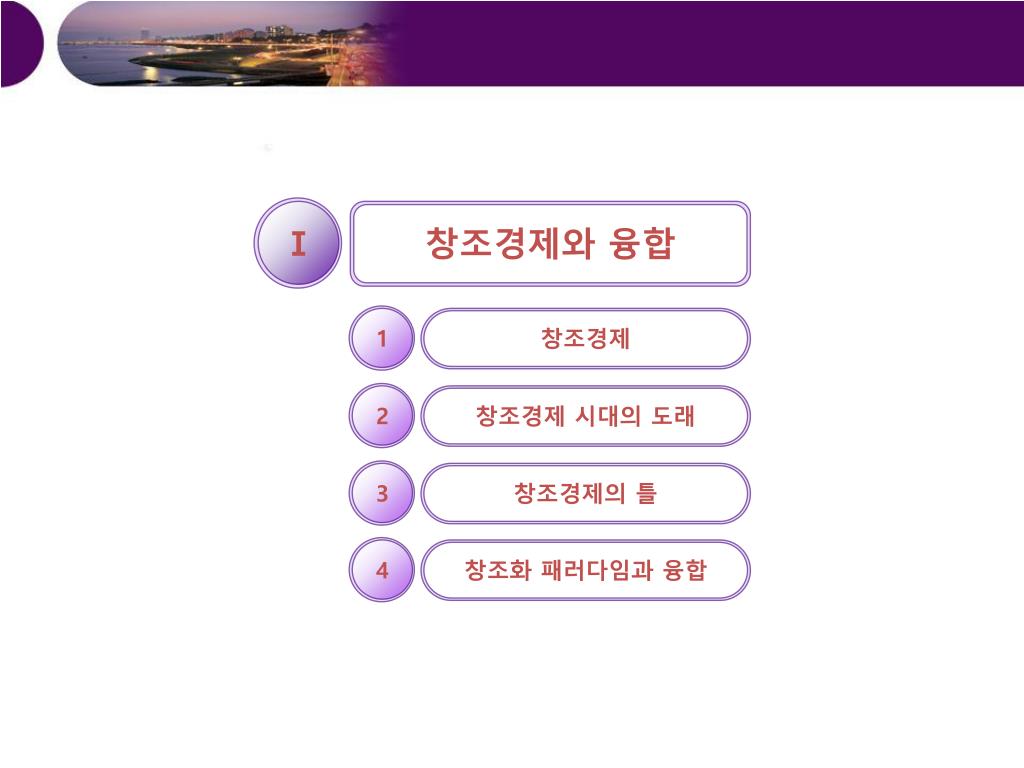 I

창조경제와 융합

1

창조경제

2

창조경제 시대의 도래

3

창조경제의 틀

4

창조화 패러다임과 융합